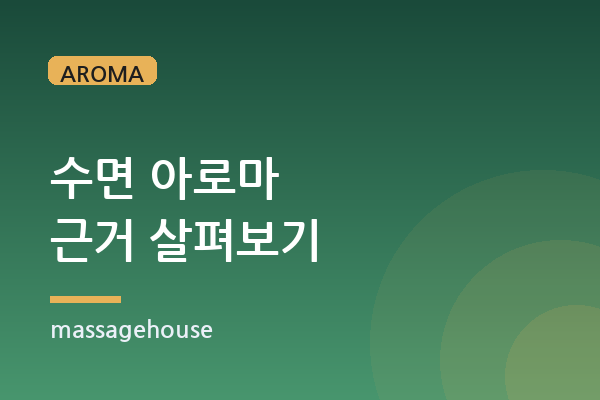 AROMA

수면 아로마
근거 살펴보기

massagehouse